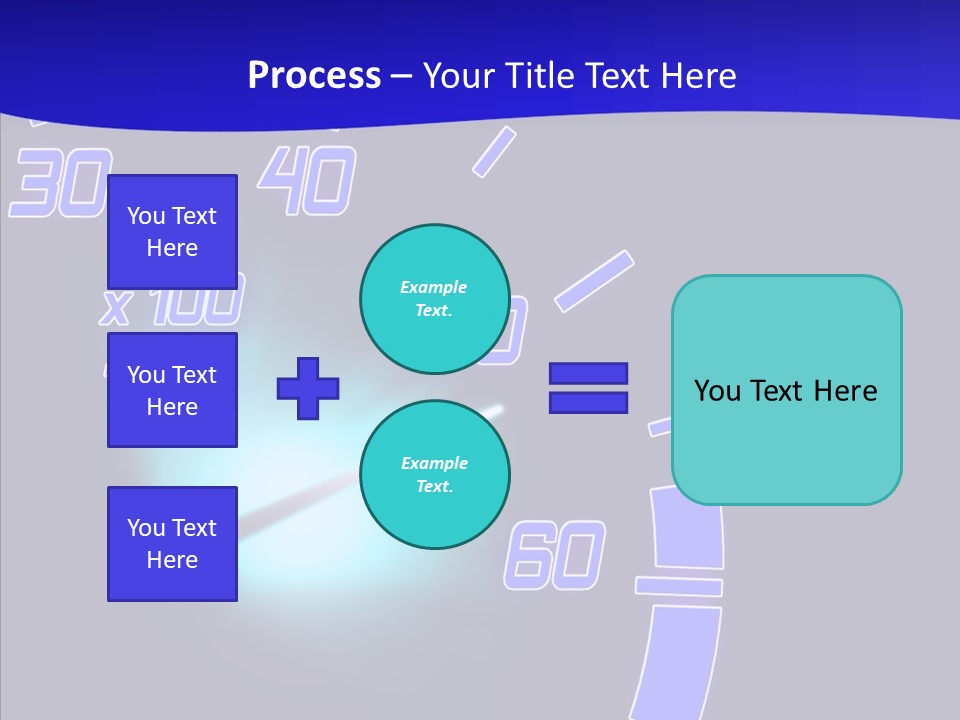 Process – Your Title Text Here

30

40

x 100

60

You Text Here

You Text Here

You Text Here

Example Text.

Example Text.

You Text Here